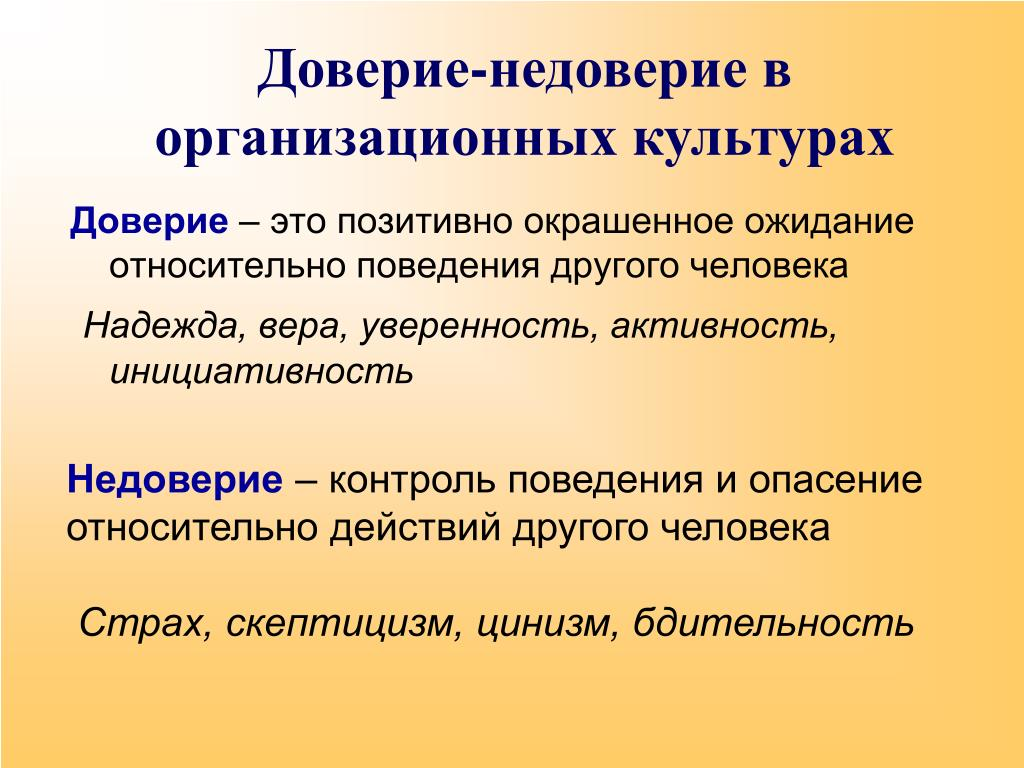 Доверие-недоверие в организационных культурах

Доверие – это позитивно окрашенное ожидание относительно поведения другого человека

Надежда, вера, уверенность, активность, инициативность

Недоверие – контроль поведения и опасение относительно действий другого человека

Страх, скептицизм, цинизм, бдительность